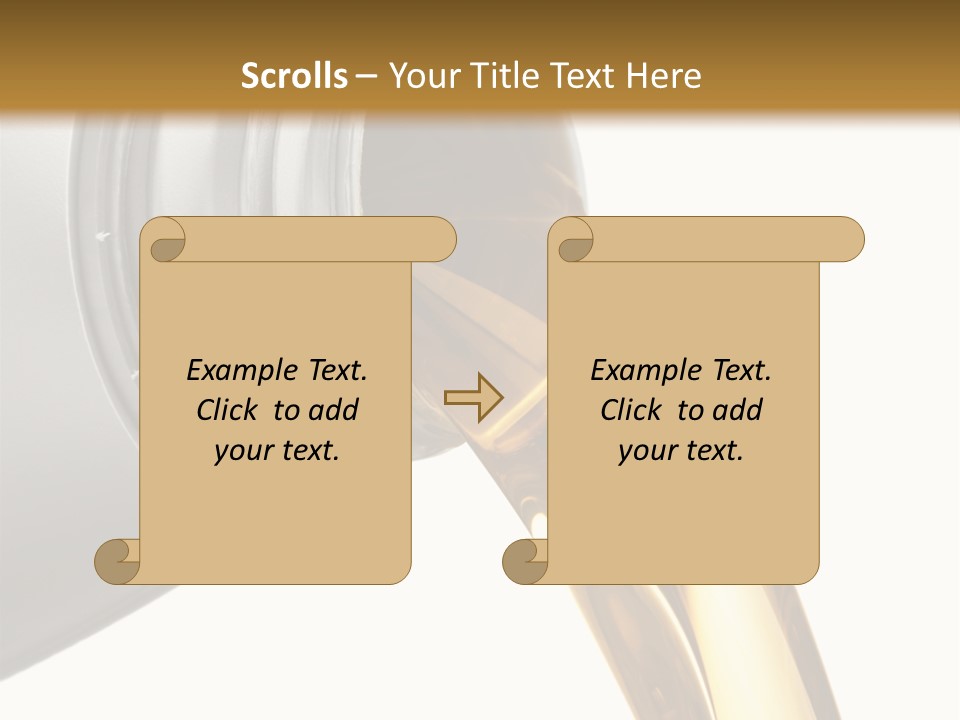 Scrolls – Your Title Text Here

Example Text. Click to add your text.

Example Text. Click to add your text.